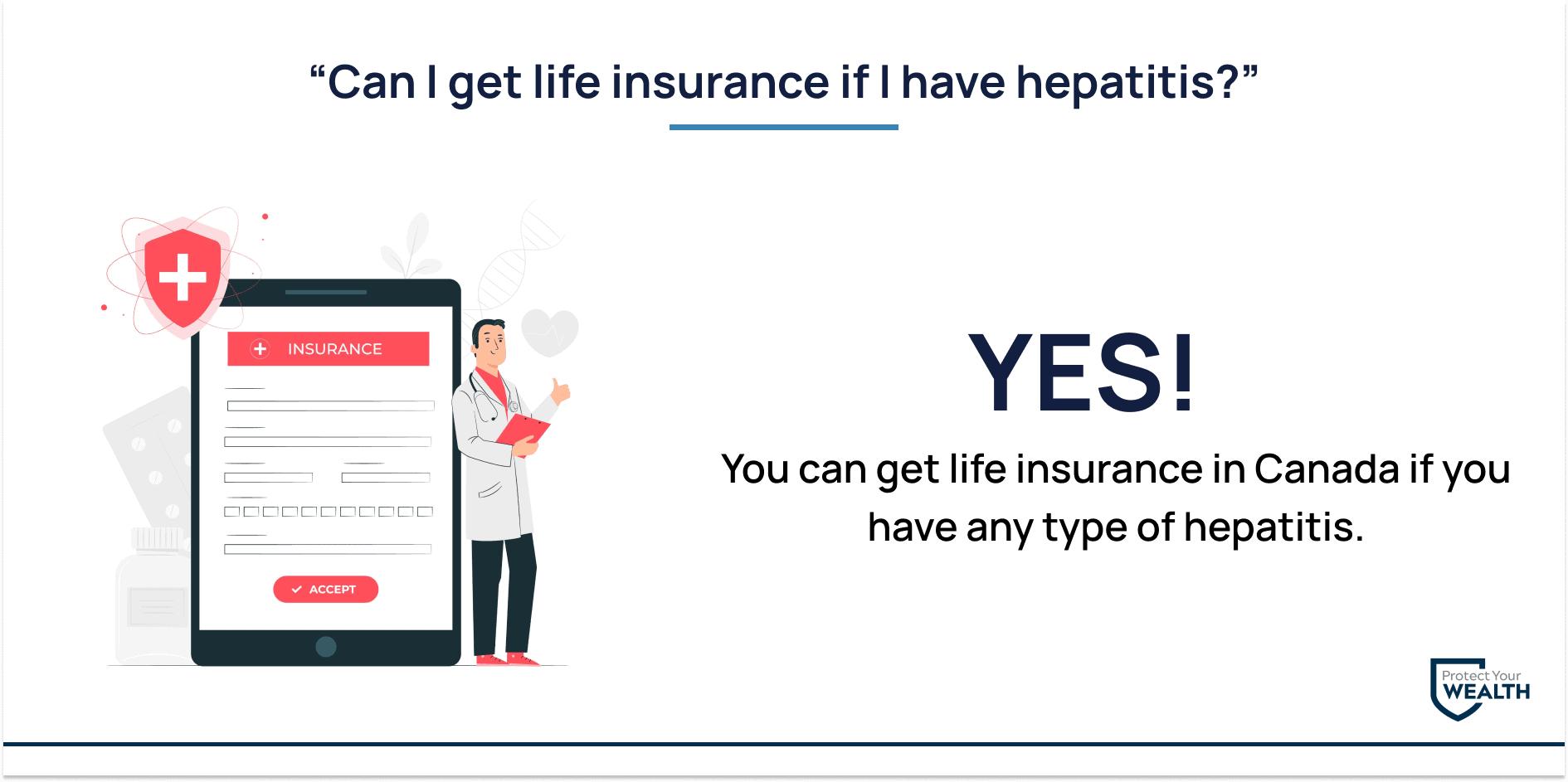 “Can I get life insurance if I have hepatitis?”

INSURANCE

ACCEPT

YES!

You can get life insurance in Canada if you have any type of hepatitis.

Protect Your WEALTH